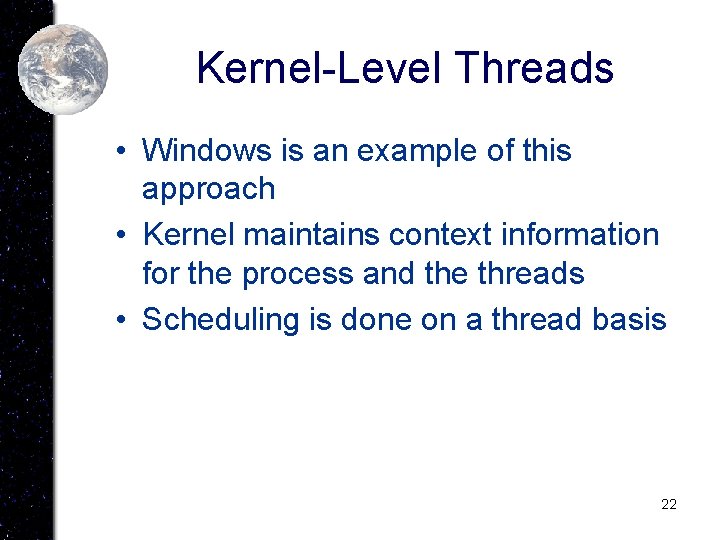 Kernel-Level Threads

• Windows is an example of this approach
• Kernel maintains context information for the process and the threads
• Scheduling is done on a thread basis

22